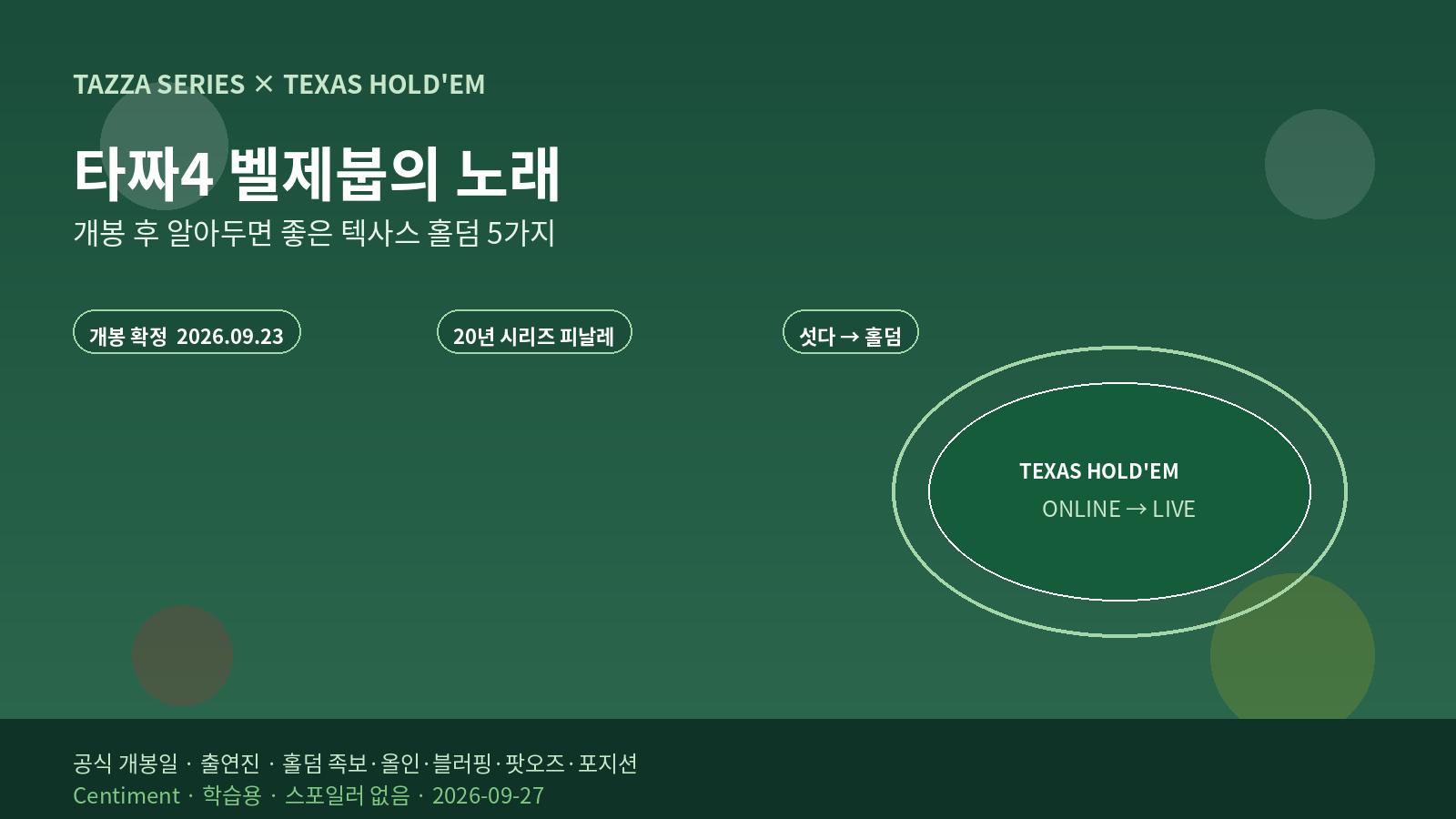 TAZZA SERIES × TEXAS HOLD'EM

타짜4 벨제붑의 노래

개봉 후 알아두면 좋은 텍사스 홀덤 5가지

개봉 확정 2026.09.23

20년 시리즈 피날레

섯다 → 홀덤

TEXAS HOLD'EM
ONLINE → LIVE

공식 개봉일 · 출연진 · 홀덤 족보 · 올인 · 블러핑 · 팟오즈 · 포지션
Centiment · 학습용 · 스포일러 없음 · 2026-09-27